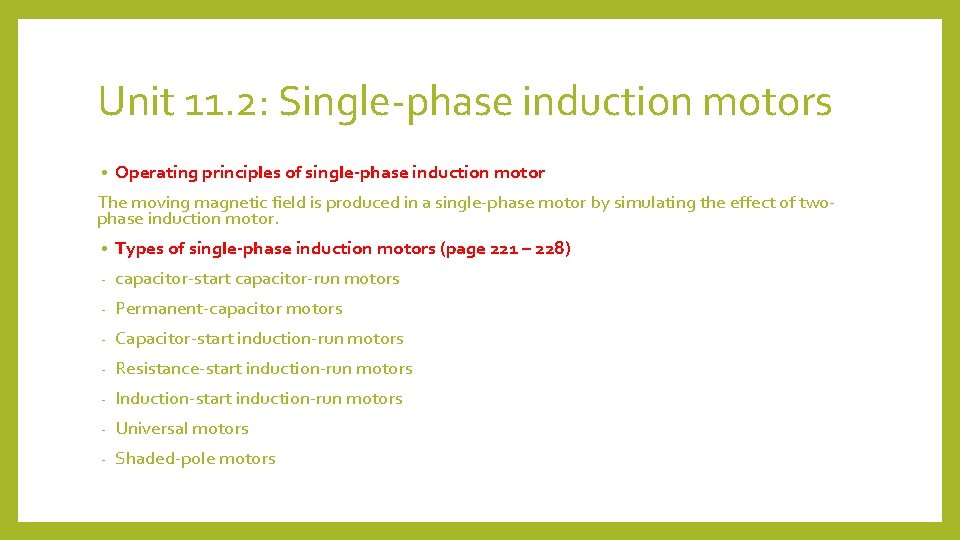 Unit 11.2: Single-phase induction motors

• Operating principles of single-phase induction motor

The moving magnetic field is produced in a single-phase motor by simulating the effect of two-phase induction motor.

• Types of single-phase induction motors (page 221 – 228)

- capacitor-start capacitor-run motors
- Permanent-capacitor motors
- Capacitor-start induction-run motors
- Resistance-start induction-run motors
- Induction-start induction-run motors
- Universal motors
- Shaded-pole motors